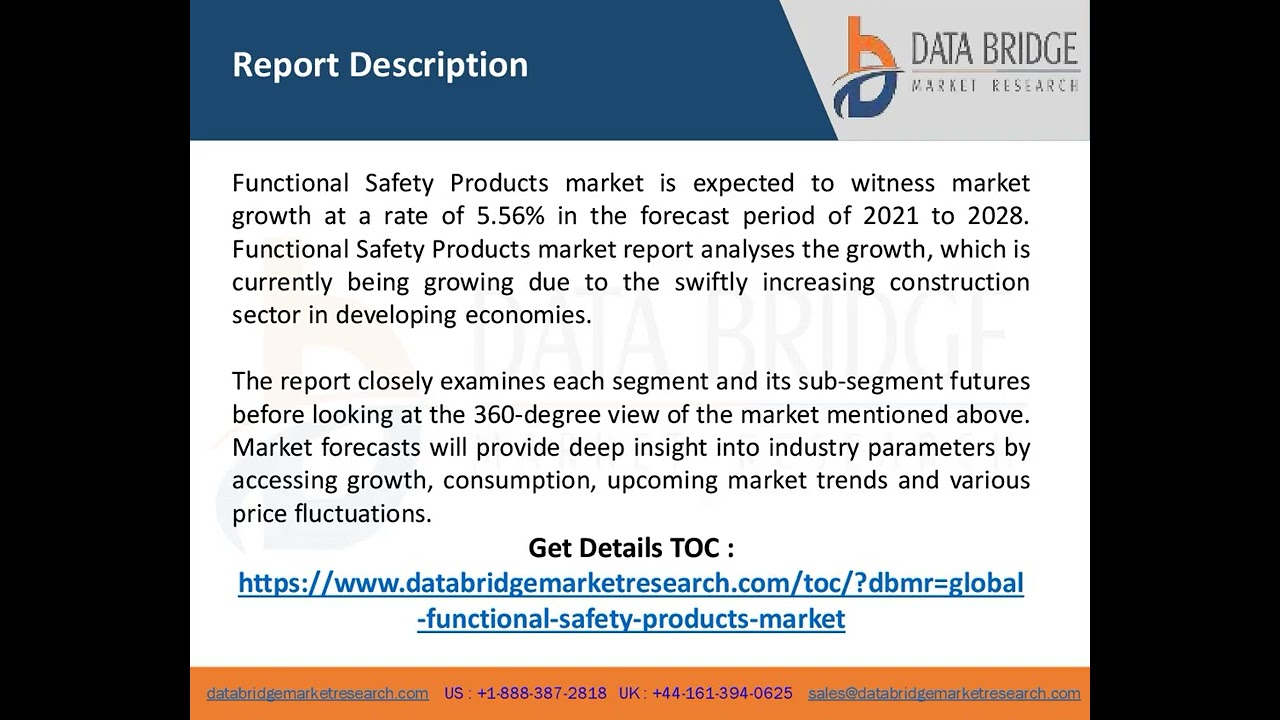 Report Description

DATA BRIDGE
MARKET RESEARCH

Functional Safety Products market is expected to witness market growth at a rate of 5.56% in the forecast period of 2021 to 2028. Functional Safety Products market report analyses the growth, which is currently being growing due to the swiftly increasing construction sector in developing economies.

The report closely examines each segment and its sub-segment futures before looking at the 360-degree view of the market mentioned above. Market forecasts will provide deep insight into industry parameters by accessing growth, consumption, upcoming market trends and various price fluctuations.

Get Details TOC :
https://www.databridgemarketresearch.com/toc/?dbmr=global-functional-safety-products-market

databridgemarketresearch.com US : +1-888-387-2818 UK : +44-161-394-0625 sales@databridgemarketresearch.com